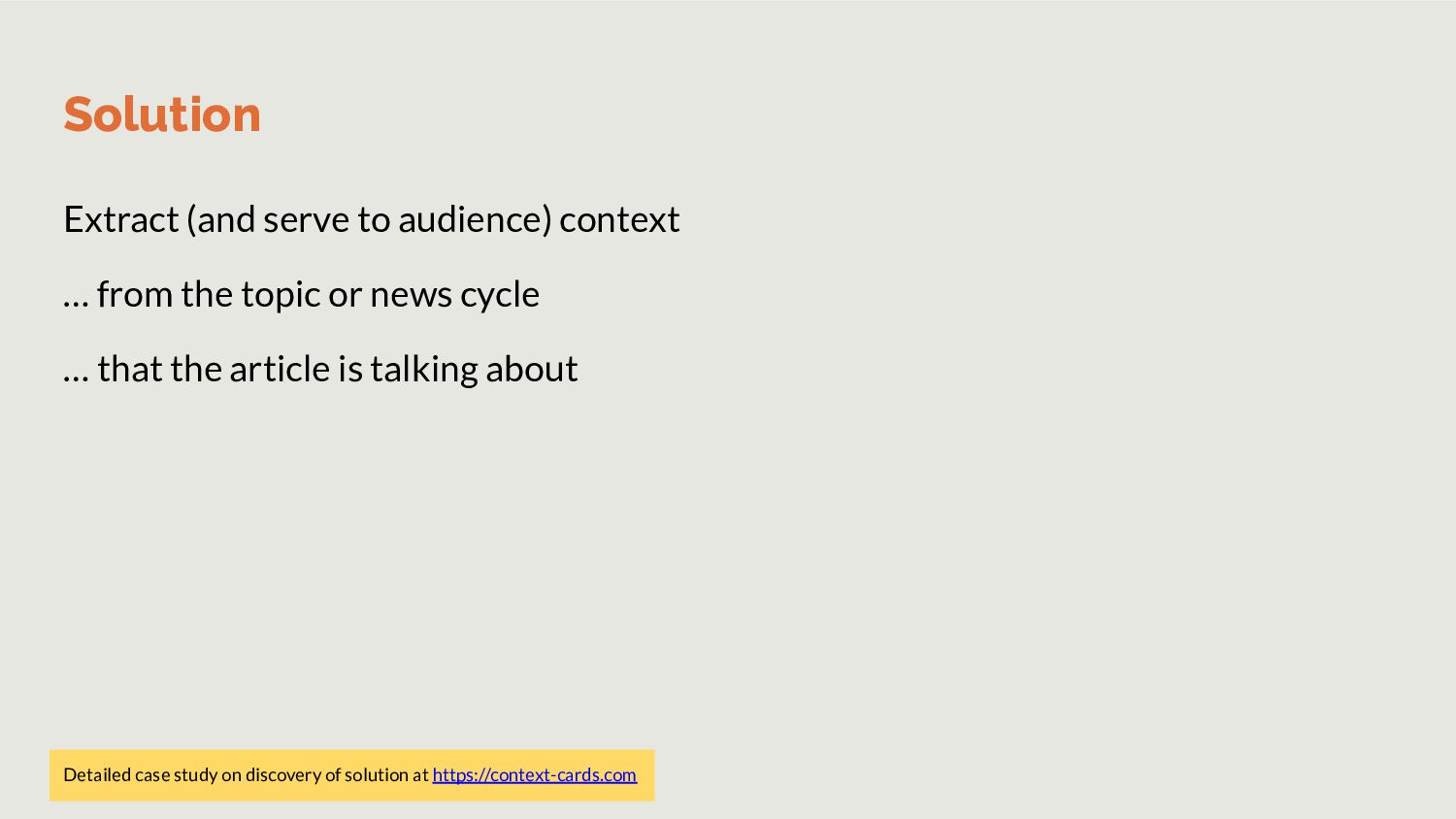 Solution

Extract (and serve to audience) context

… from the topic or news cycle

… that the article is talking about

Detailed case study on discovery of solution at https://context-cards.com